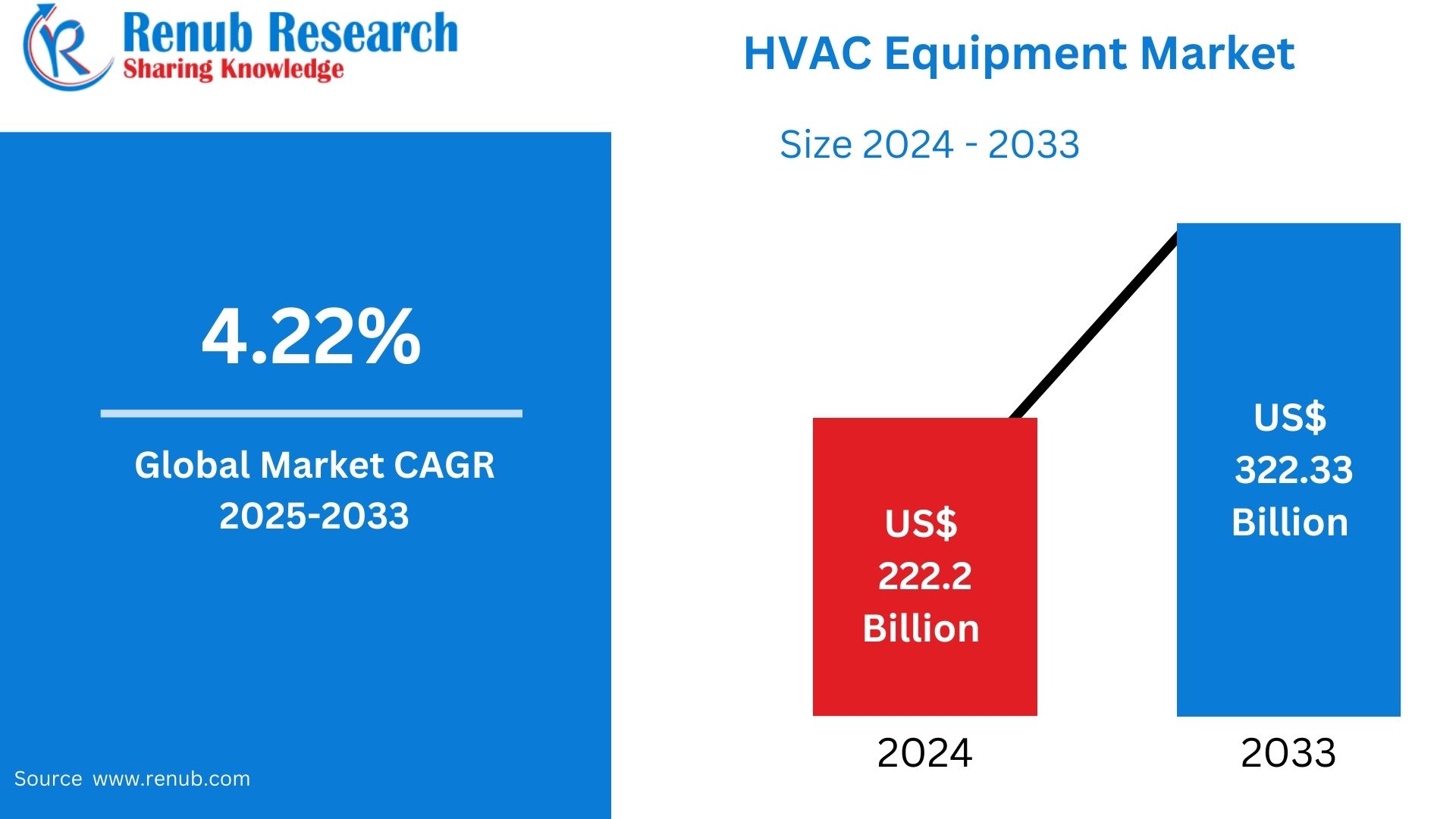 Renub Research
Sharing Knowledge

HVAC Equipment Market

Size 2024 - 2033

4.22%

Global Market CAGR 2025-2033

US$ 222.2 Billion

US$ 322.33 Billion

2024

2033

Source www.renub.com